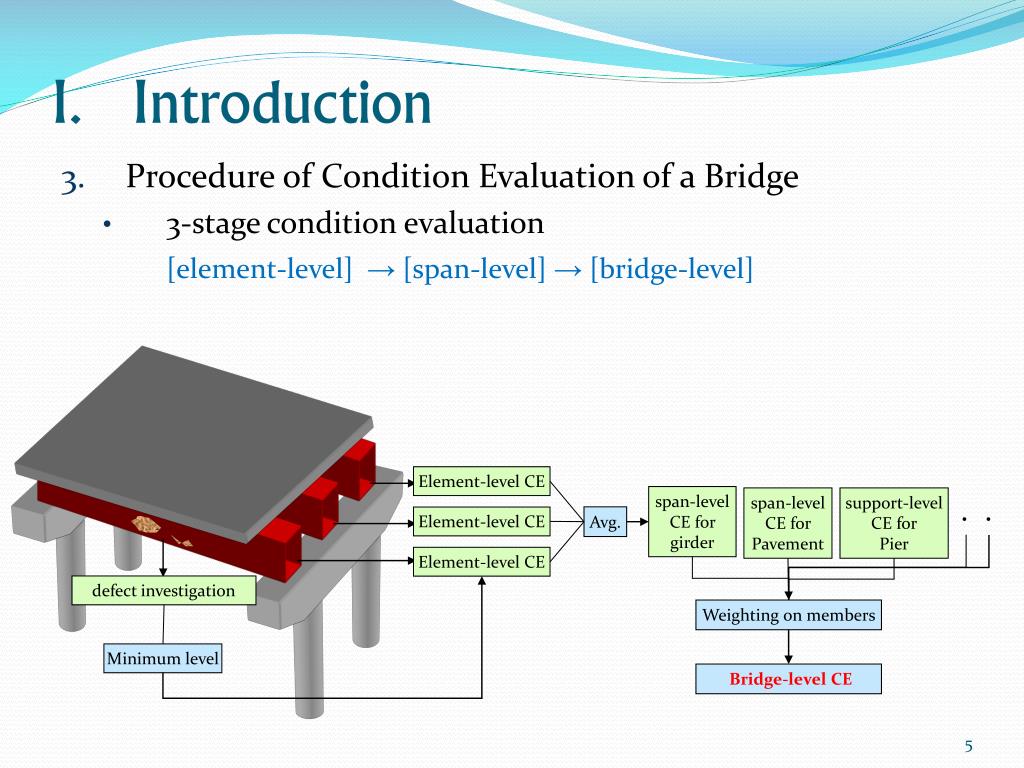 I. Introduction

3. Procedure of Condition Evaluation of a Bridge

• 3-stage condition evaluation

[element-level] → [span-level] → [bridge-level]

Element-level CE

Element-level CE

Element-level CE

Avg.

span-level CE for girder

span-level CE for Pavement

support-level CE for Pier

. .

defect investigation

Minimum level

Weighting on members

Bridge-level CE

5